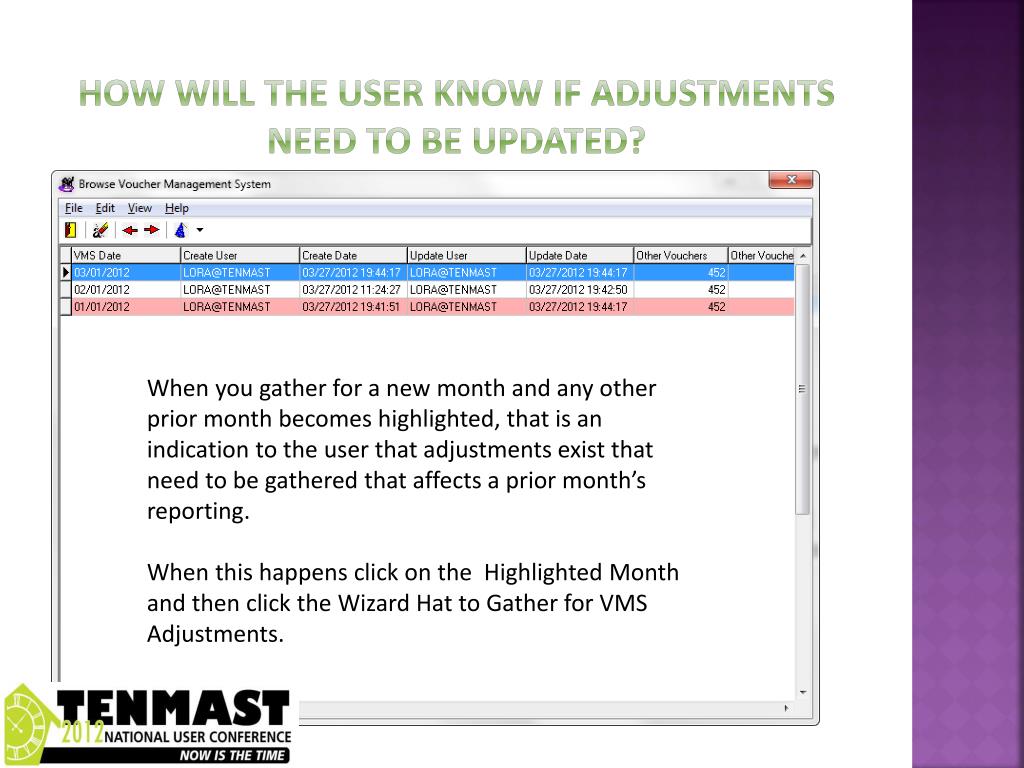 HOW WILL THE USER KNOW IF ADJUSTMENTS NEED TO BE UPDATED?

Browse Voucher Management System

File Edit View Help

| VMS Date | Create User | Create Date | Update User | Update Date | Other Vouchers | Other Vouche |
|---|---|---|---|---|---|---|
| 03/01/2012 | LORA@TENMAST | 03/27/2012 19:44:17 | LORA@TENMAST | 03/27/2012 19:44:17 | 452 | |
| 02/01/2012 | LORA@TENMAST | 03/27/2012 11:24:27 | LORA@TENMAST | 03/27/2012 19:42:50 | 452 | |
| 01/01/2012 | LORA@TENMAST | 03/27/2012 19:41:51 | LORA@TENMAST | 03/27/2012 19:44:17 | 452 | |

When you gather for a new month and any other prior month becomes highlighted, that is an indication to the user that adjustments exist that need to be gathered that affects a prior month's reporting.

When this happens click on the Highlighted Month and then click the Wizard Hat to Gather for VMS Adjustments.

TENMAST
2012 NATIONAL USER CONFERENCE
NOW IS THE TIME